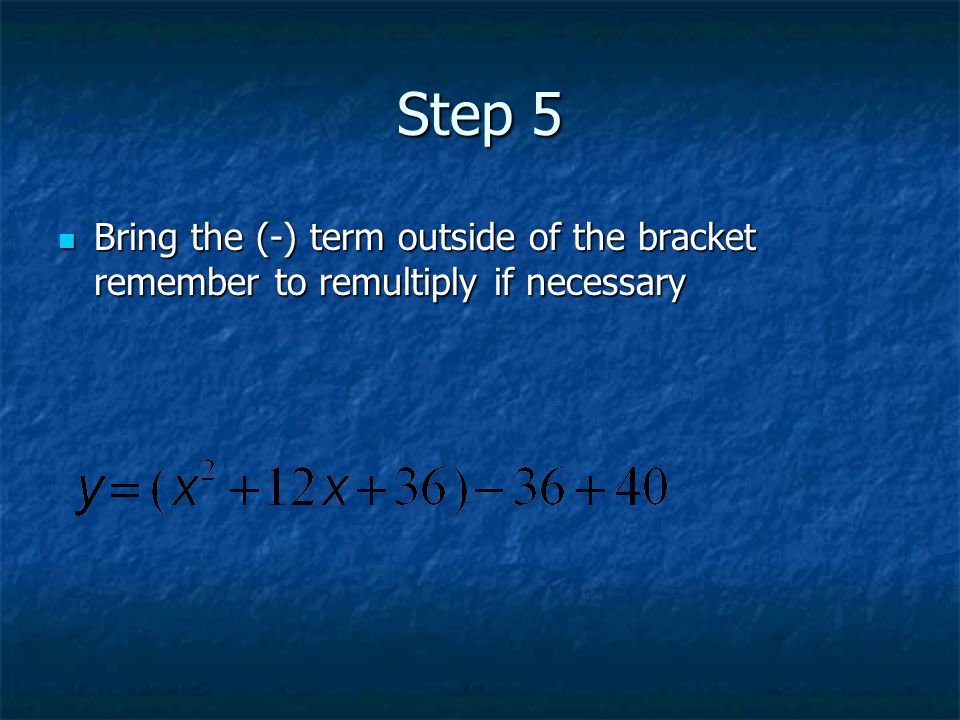 Step 5

Bring the (-) term outside of the bracket remember to remultiply if necessary

$y=(x^2+12x+36)-36+40$